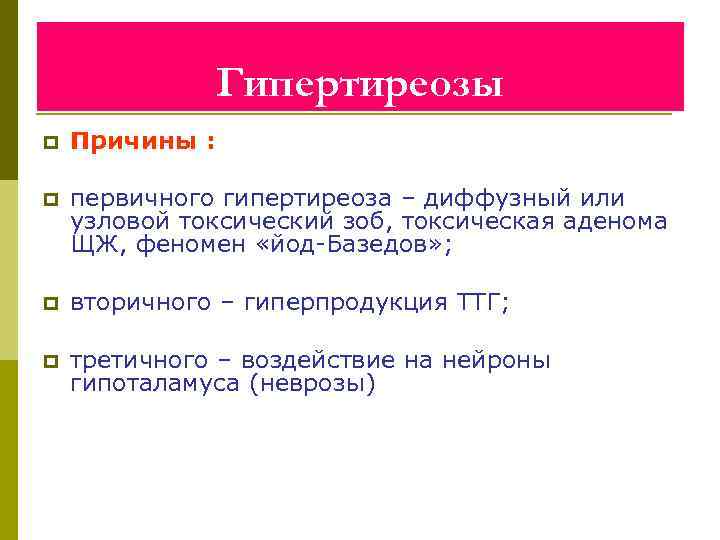 Гипертиреозы

Причины :

первичного гипертиреоза – диффузный или узловой токсический зоб, токсическая аденома ЩЖ, феномен «йод-Базедов»;

вторичного – гиперпродукция ТТГ;

третичного – воздействие на нейроны гипоталамуса (неврозы)